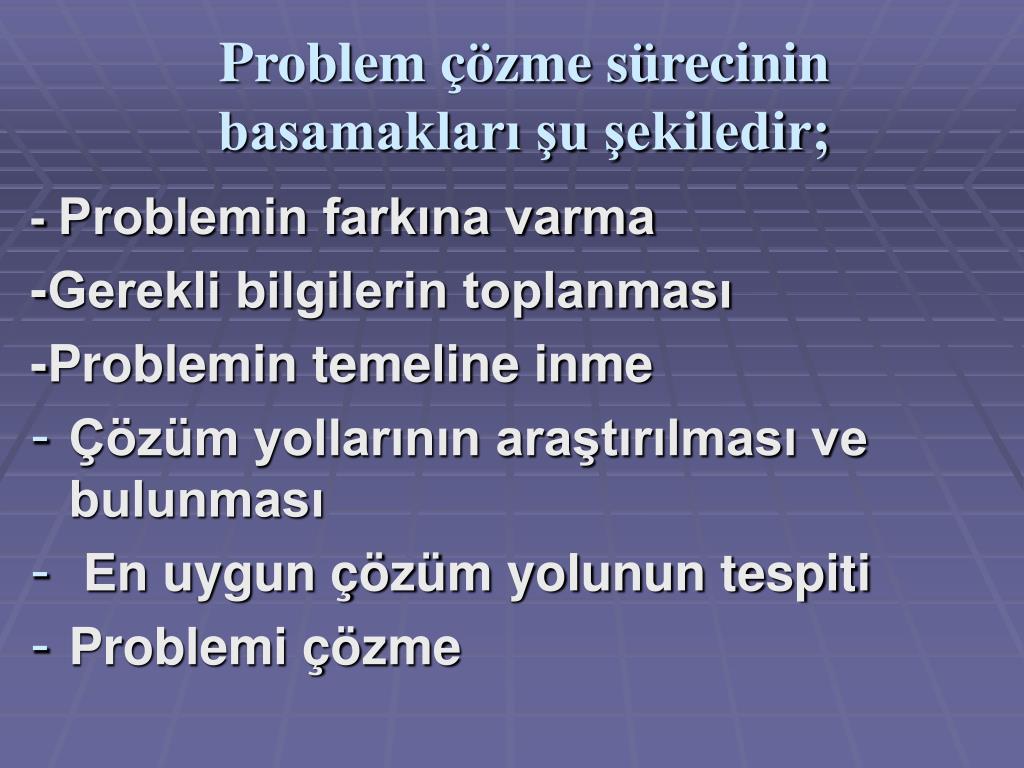 Problem çözme sürecinin basamakları şu şekiledir;

- Problemin farkına varma

-Gerekli bilgilerin toplanması

-Problemin temeline inme

- Çözüm yollarının araştırılması ve bulunması

- En uygun çözüm yolunun tespiti

- Problemi çözme